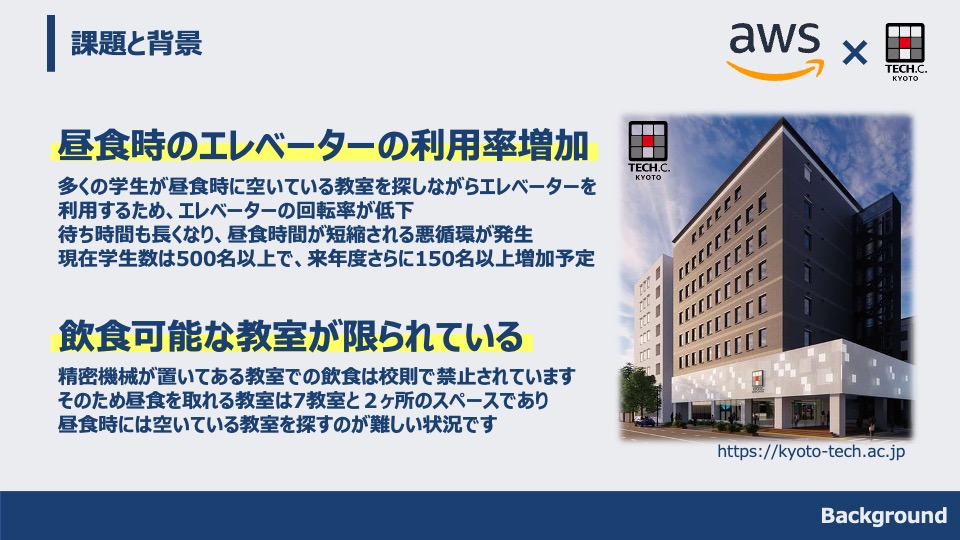 課題と背景

aws × TECH.C. KYOTO

昼食時のエレベーターの利用率増加

多くの学生が昼食時に空いている教室を探しながらエレベーターを利用するため、エレベーターの回転率が低下
待ち時間も長くなり、昼食時間が短縮される悪循環が発生
現在学生数は500名以上で、来年度さらに150名以上増加予定

飲食可能な教室が限られている

精密機械が置いてある教室での飲食は校則で禁止されています
そのため昼食を取れる教室は7教室と２ヶ所のスペースであり
昼食時には空いている教室を探すのが難しい状況です

TECH.C. KYOTO

https://kyoto-tech.ac.jp

Background